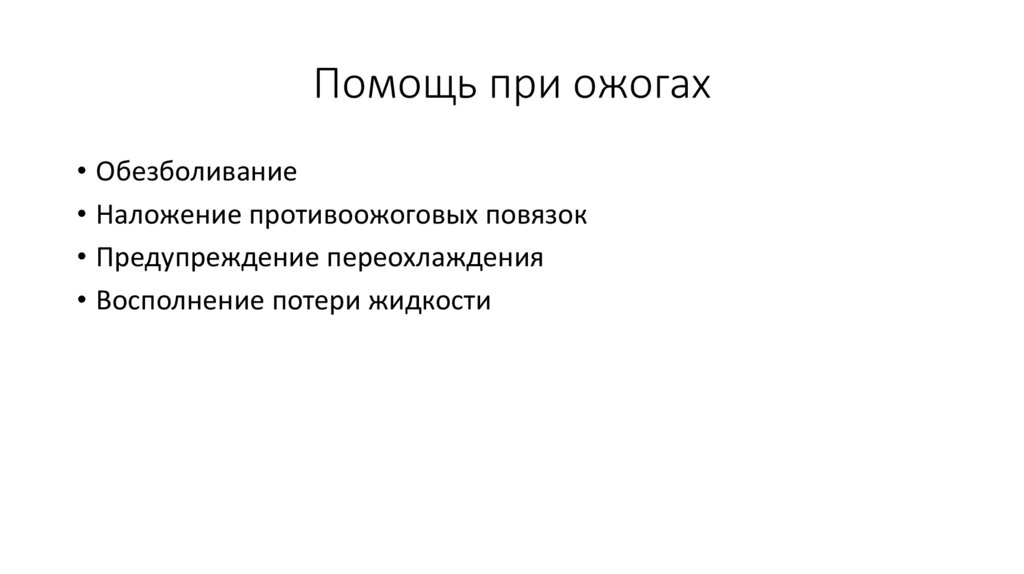 Помощь при ожогах

• Обезболивание
• Наложение противоожоговых повязок
• Предупреждение переохлаждения
• Восполнение потери жидкости